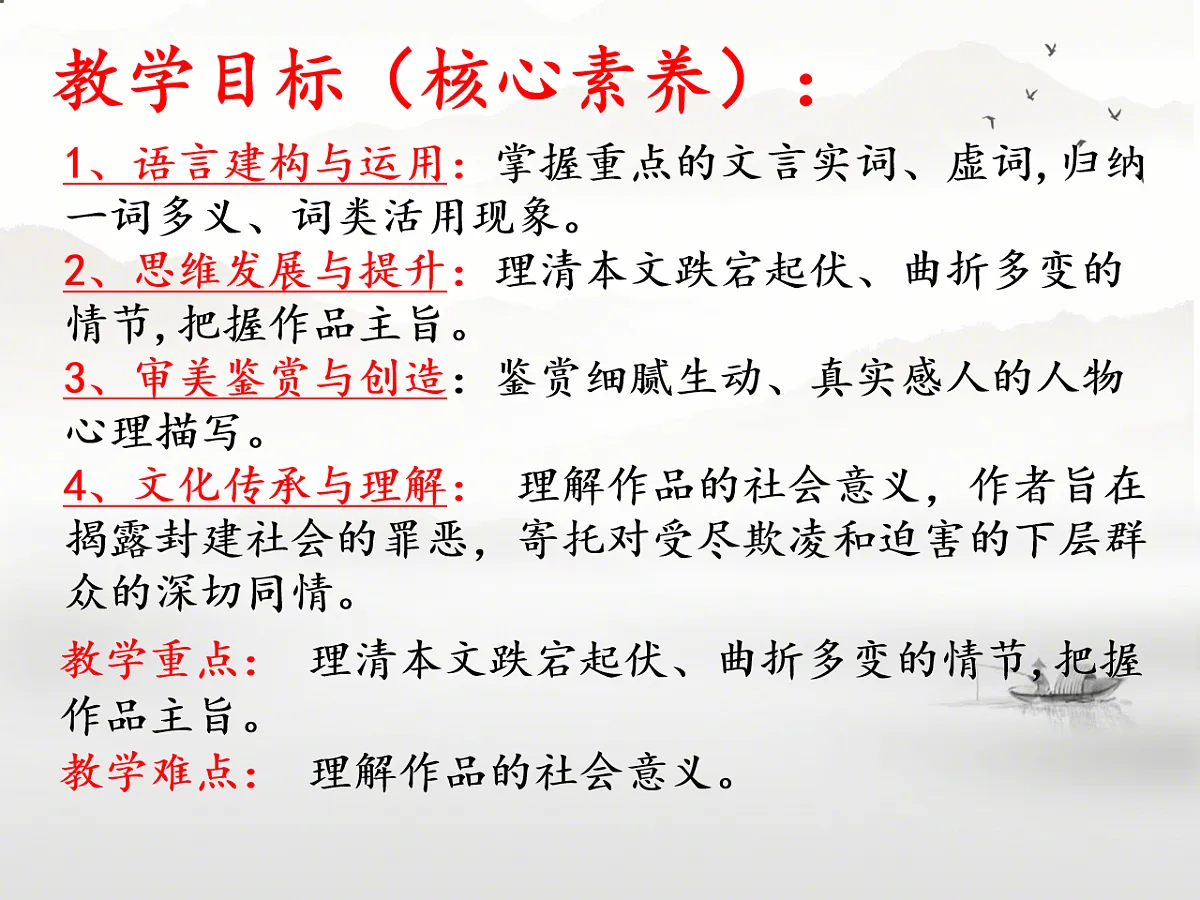 教学目标（核心素养）：

1、语言建构与运用：掌握重点的文言实词、虚词,归纳一词多义、词类活用现象。

2、思维发展与提升：理清本文跌宕起伏、曲折多变的情节,把握作品主旨。

3、审美鉴赏与创造：鉴赏细腻生动、真实感人的人物心理描写。

4、文化传承与理解： 理解作品的社会意义，作者旨在揭露封建社会的罪恶，寄托对受尽欺凌和迫害的下层群众的深切同情。

教学重点： 理清本文跌宕起伏、曲折多变的情节,把握作品主旨。

教学难点： 理解作品的社会意义。